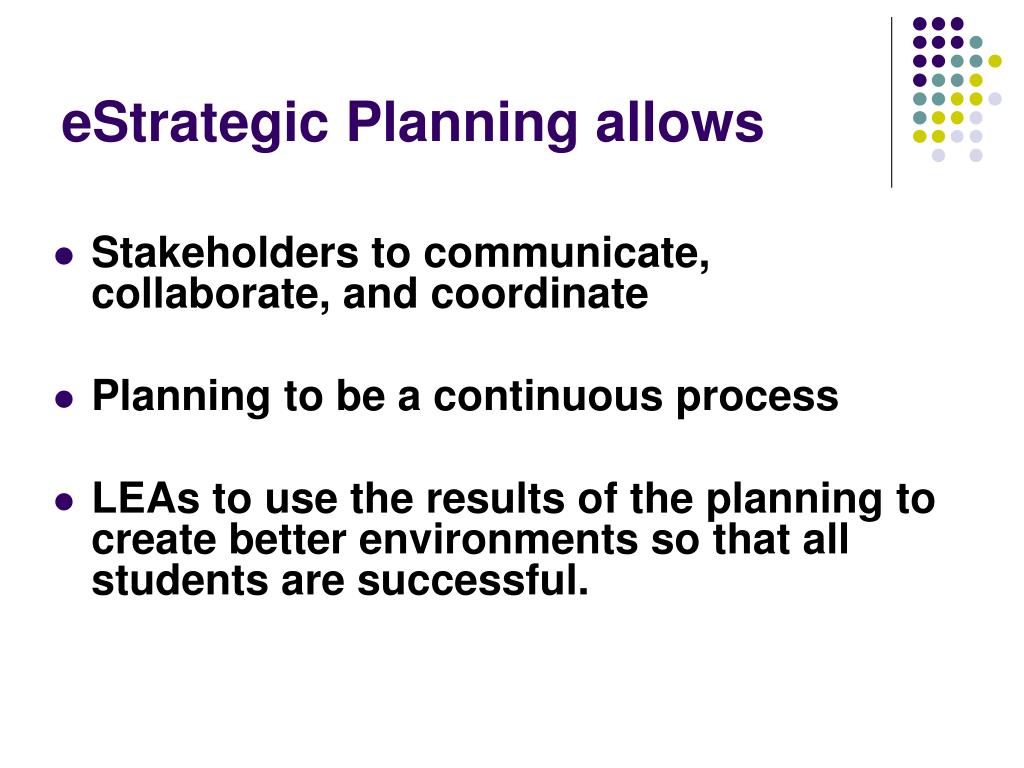 eStrategic Planning allows

- Stakeholders to communicate, collaborate, and coordinate
- Planning to be a continuous process
- LEAs to use the results of the planning to create better environments so that all students are successful.